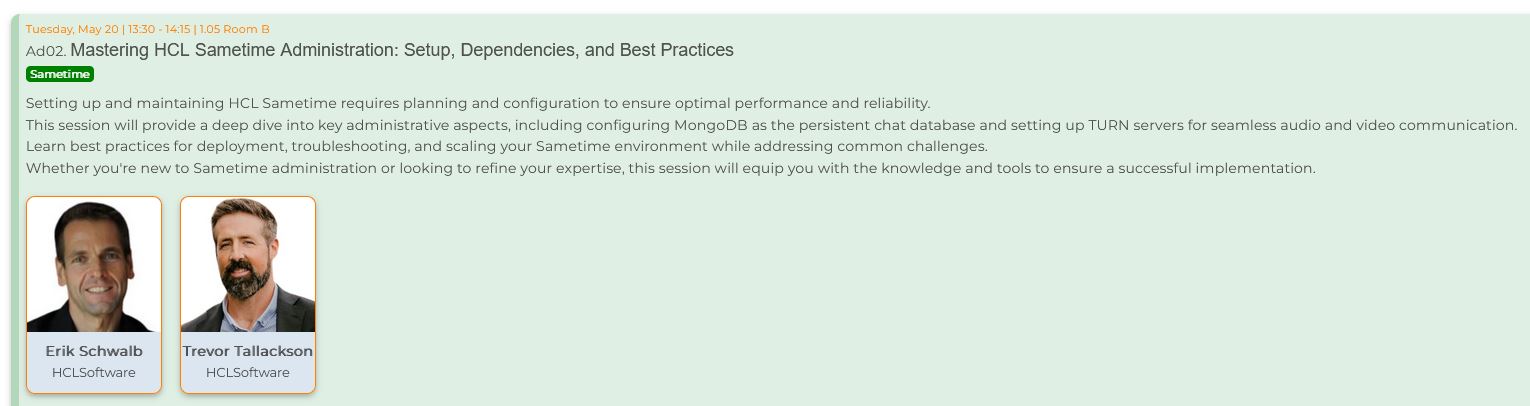 Tuesday, May 20 | 13:30 - 14:15 | 1.05 Room B

Ad02. Mastering HCL Sametime Administration: Setup, Dependencies, and Best Practices

Sametime

Setting up and maintaining HCL Sametime requires planning and configuration to ensure optimal performance and reliability.
This session will provide a deep dive into key administrative aspects, including configuring MongoDB as the persistent chat database and setting up TURN servers for seamless audio and video communication.
Learn best practices for deployment, troubleshooting, and scaling your Sametime environment while addressing common challenges.
Whether you're new to Sametime administration or looking to refine your expertise, this session will equip you with the knowledge and tools to ensure a successful implementation.

Erik Schwalb
HCLSoftware

Trevor Tallackson
HCLSoftware